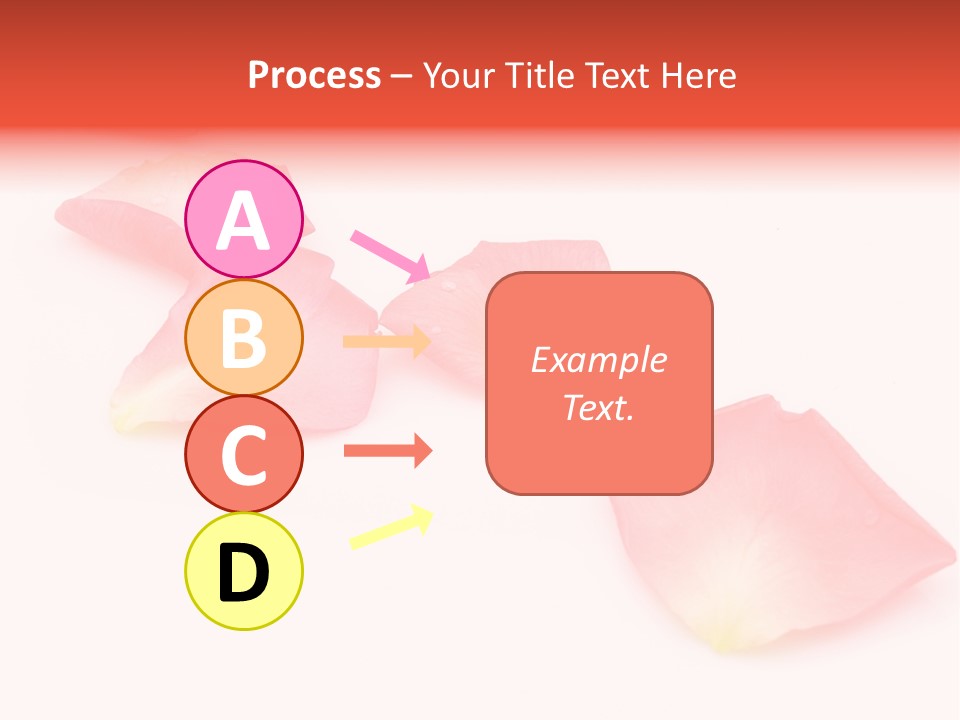 Process – Your Title Text Here

A

B

C

D

Example Text.